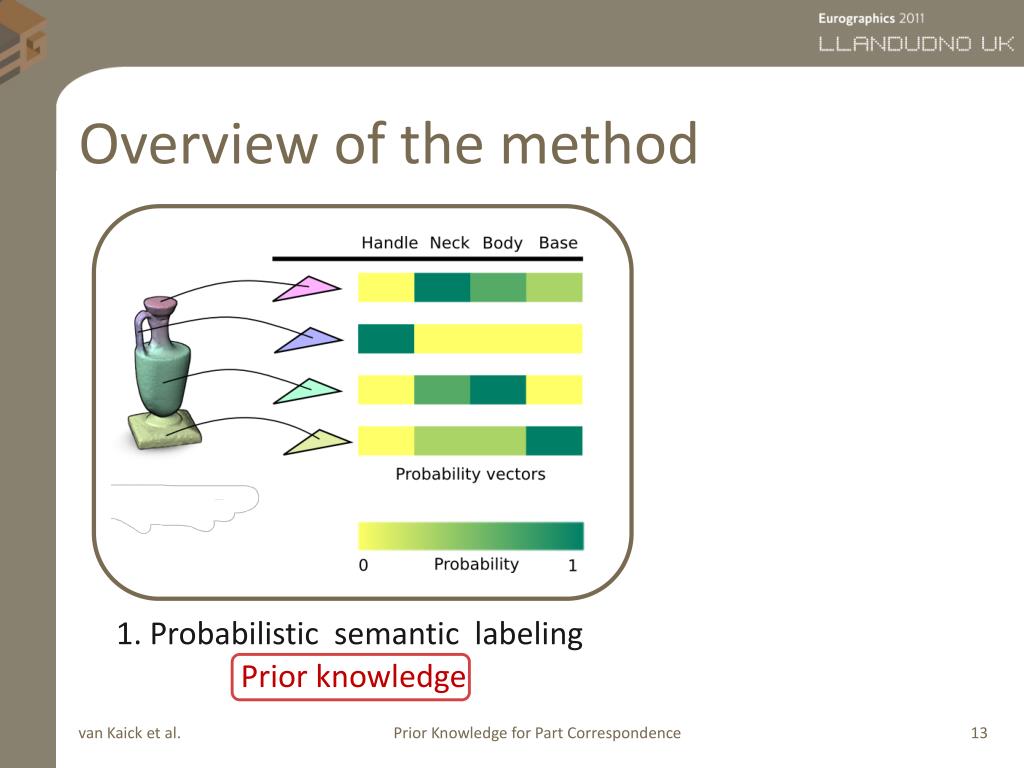 Eurographics 2011
LLANDUDNO UK

Overview of the method

Handle Neck Body Base

Probability vectors

0 Probability 1

1. Probabilistic semantic labeling
Prior knowledge

van Kaick et al.
Prior Knowledge for Part Correspondence
13